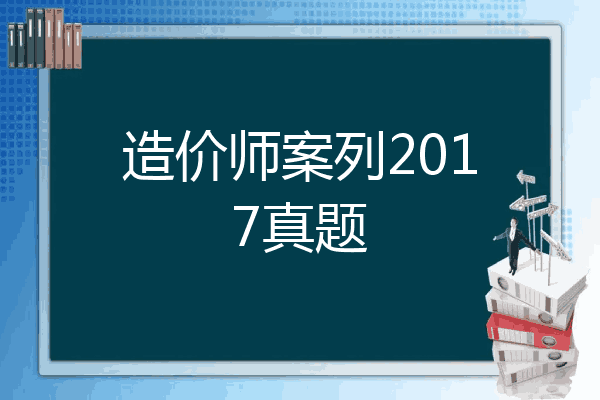 造价师案列2017真题